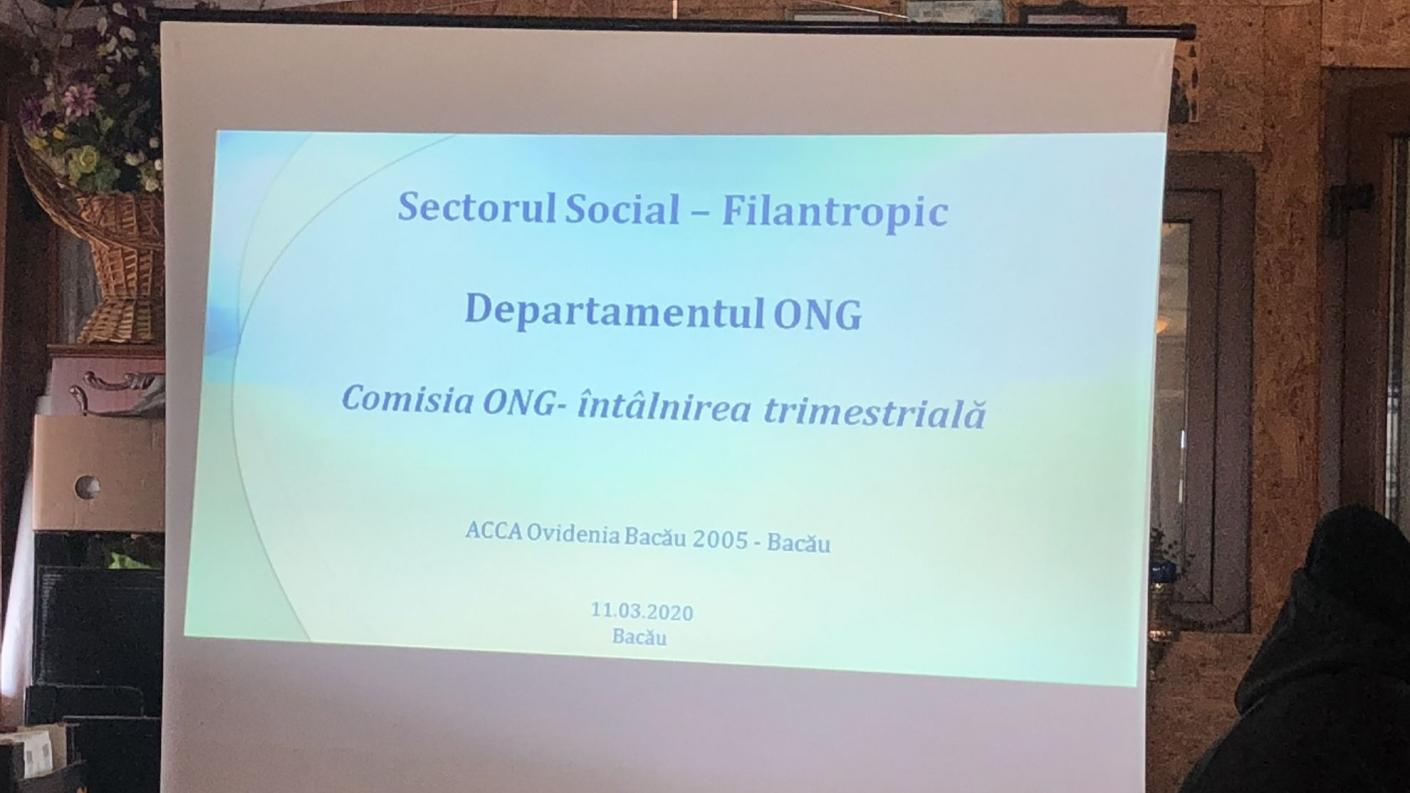 Sectorul Social – Filantropic

Departamentul ONG

Comisia ONG- întâlnirea trimestrială

ACCA Ovidenia Bacău 2005 - Bacău

11.03.2020
Bacău